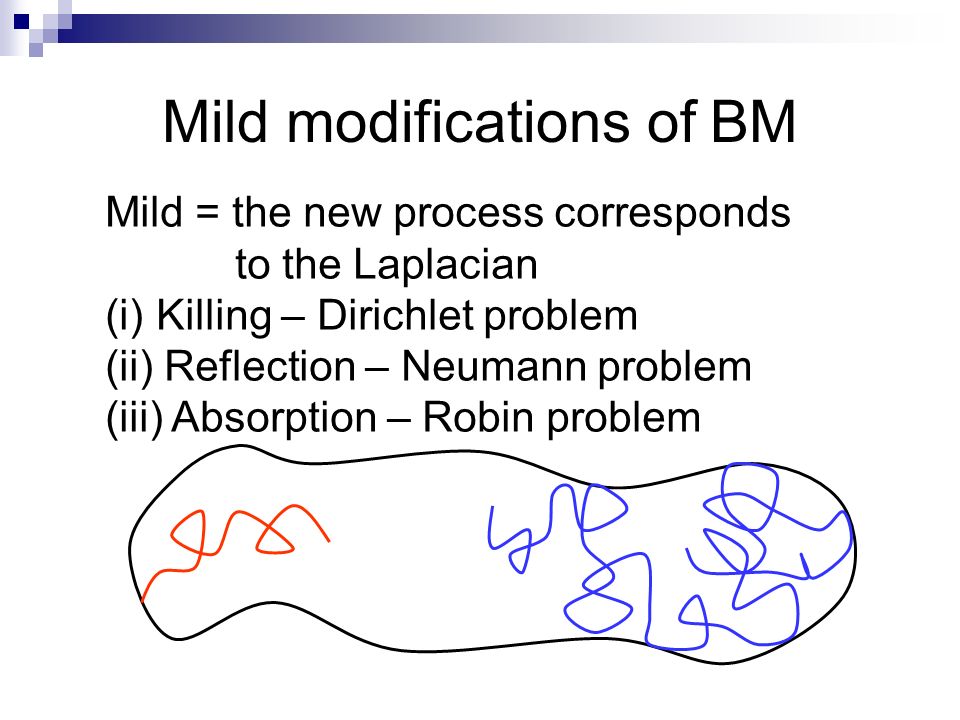 Mild modifications of BM

Mild = the new process corresponds to the Laplacian
(i) Killing – Dirichlet problem
(ii) Reflection – Neumann problem
(iii) Absorption – Robin problem